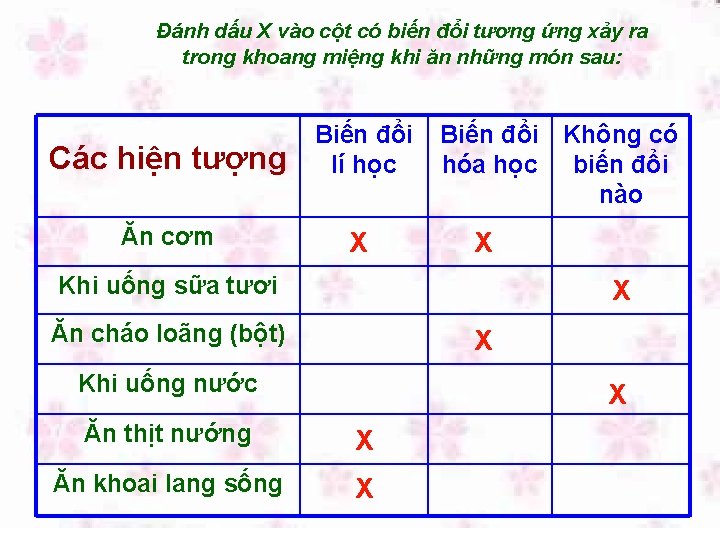 Đánh dấu X vào cột có biến đổi tương ứng xảy ra trong khoang miệng khi ăn những món sau:

| Các hiện tượng | Biến đổi lí học | Biến đổi hóa học | Không có biến đổi nào |
|---|---|---|---|
| Ăn cơm | X | X | |
| Khi uống sữa tươi | | | X |
| Ăn cháo loãng (bột) | | X | |
| Khi uống nước | | | X |
| Ăn thịt nướng | X | | |
| Ăn khoai lang sống | X | | |